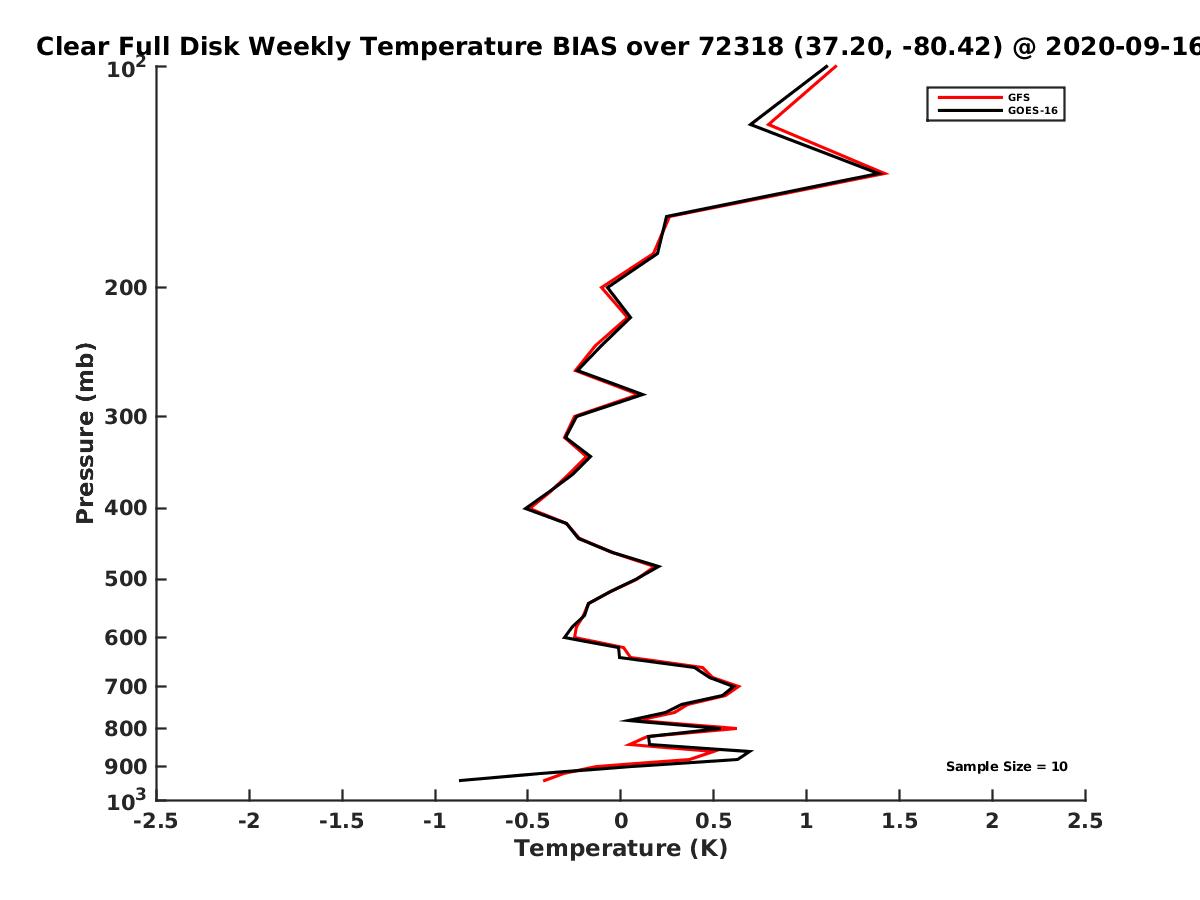 Clear Full Disk Weekly Temperature BIAS over 72318 (37.20, -80.42) @ 2020-09-16

GFS
GOES-16

Pressure (mb)

$10^2$
200
300
400
500
600
700
800
900
$10^3$

Sample Size = 10

-2.5 -2 -1.5 -1 -0.5 0 0.5 1 1.5 2 2.5

Temperature (K)